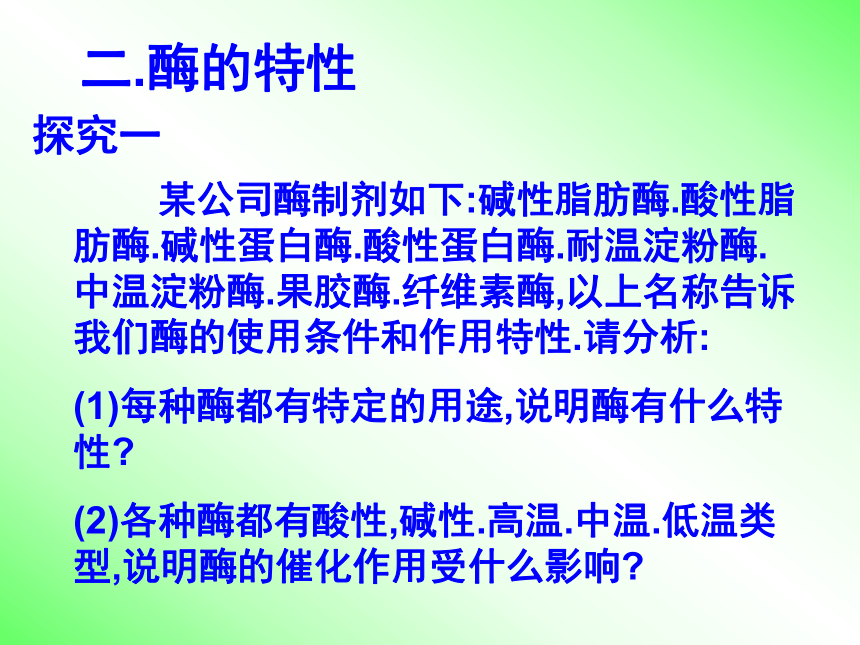 二.酶的特性

探究一

某公司酶制剂如下:碱性脂肪酶.酸性脂肪酶.碱性蛋白酶.酸性蛋白酶.耐温淀粉酶.中温淀粉酶.果胶酶.纤维素酶,以上名称告诉我们酶的使用条件和作用特性.请分析:

(1)每种酶都有特定的用途,说明酶有什么特性?

(2)各种酶都有酸性,碱性.高温.中温.低温类型,说明酶的催化作用受什么影响?